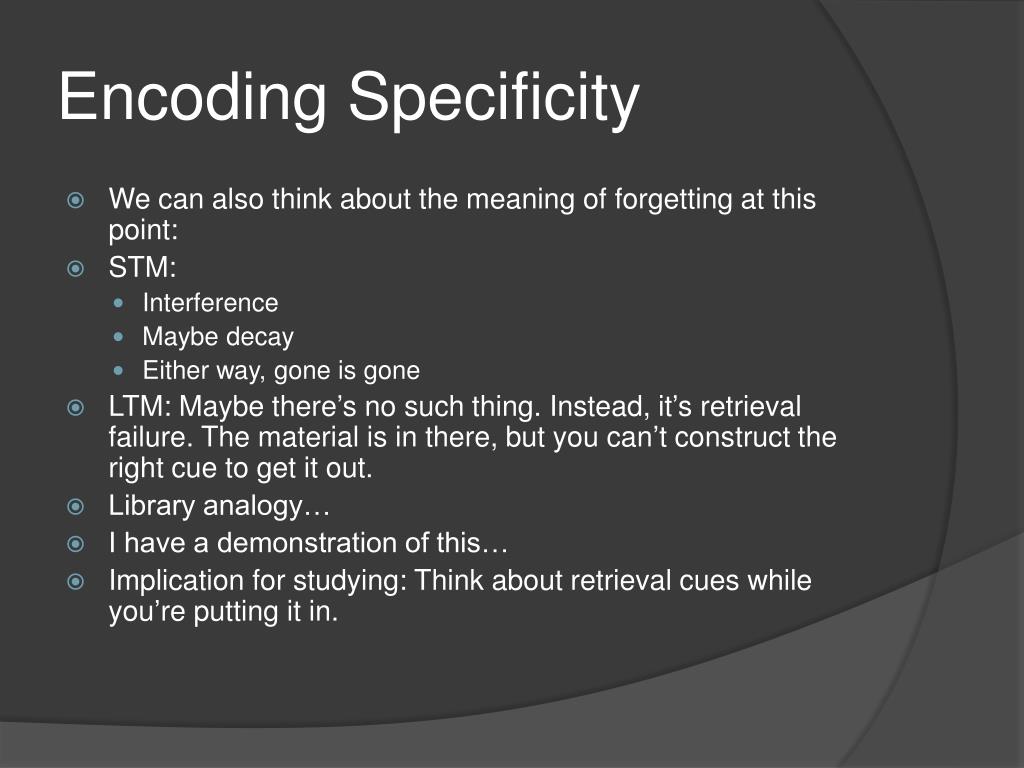 Encoding Specificity

We can also think about the meaning of forgetting at this point:

STM:

Interference

Maybe decay

Either way, gone is gone

LTM: Maybe there’s no such thing. Instead, it’s retrieval failure. The material is in there, but you can’t construct the right cue to get it out.

Library analogy…

I have a demonstration of this…

Implication for studying: Think about retrieval cues while you’re putting it in.